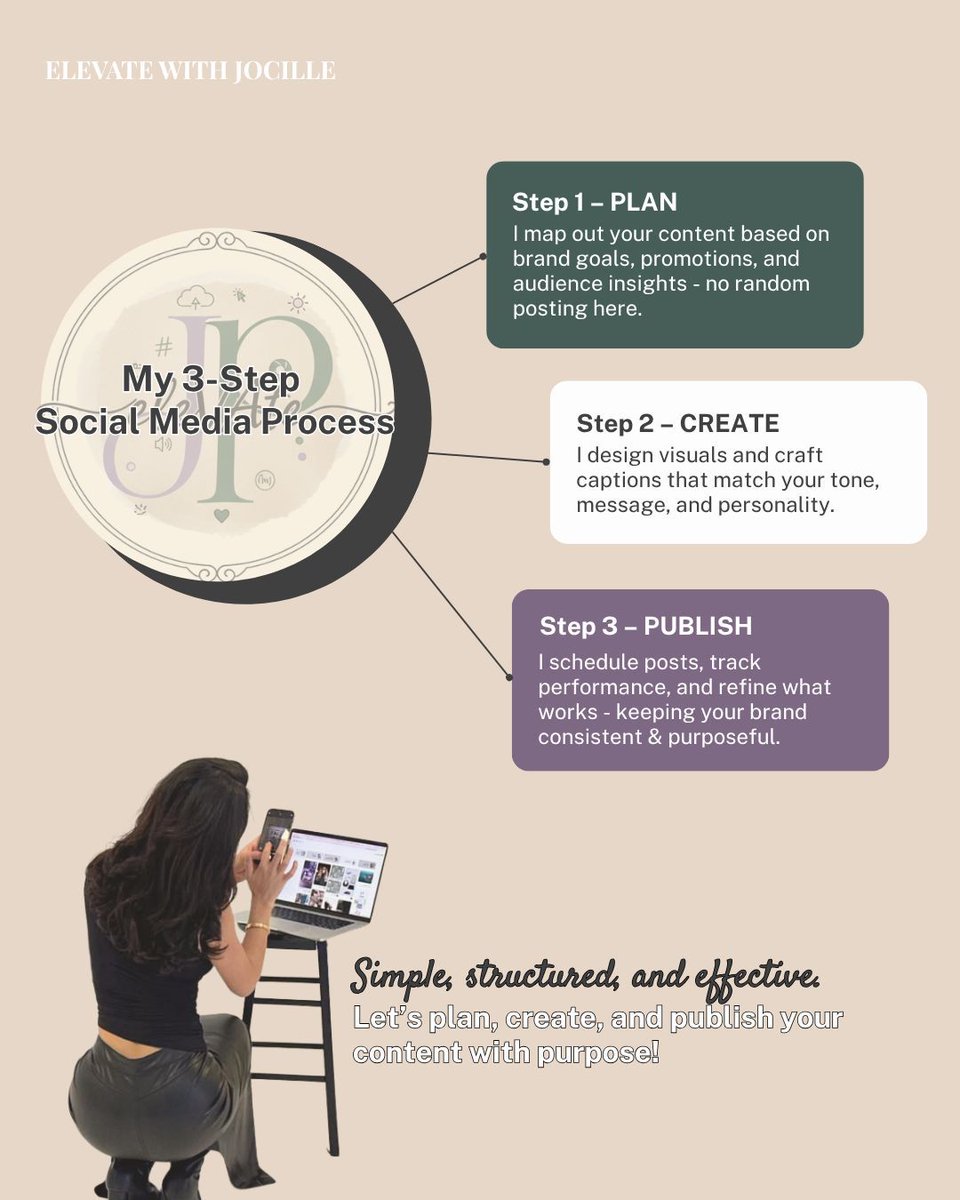 ELEVATE WITH JOCILLE

My 3-Step Social Media Process

Step 1 – PLAN
I map out your content based on brand goals, promotions, and audience insights - no random posting here.

Step 2 – CREATE
I design visuals and craft captions that match your tone, message, and personality.

Step 3 – PUBLISH
I schedule posts, track performance, and refine what works - keeping your brand consistent & purposeful.

Simple, structured, and effective.
Let's plan, create, and publish your content with purpose!